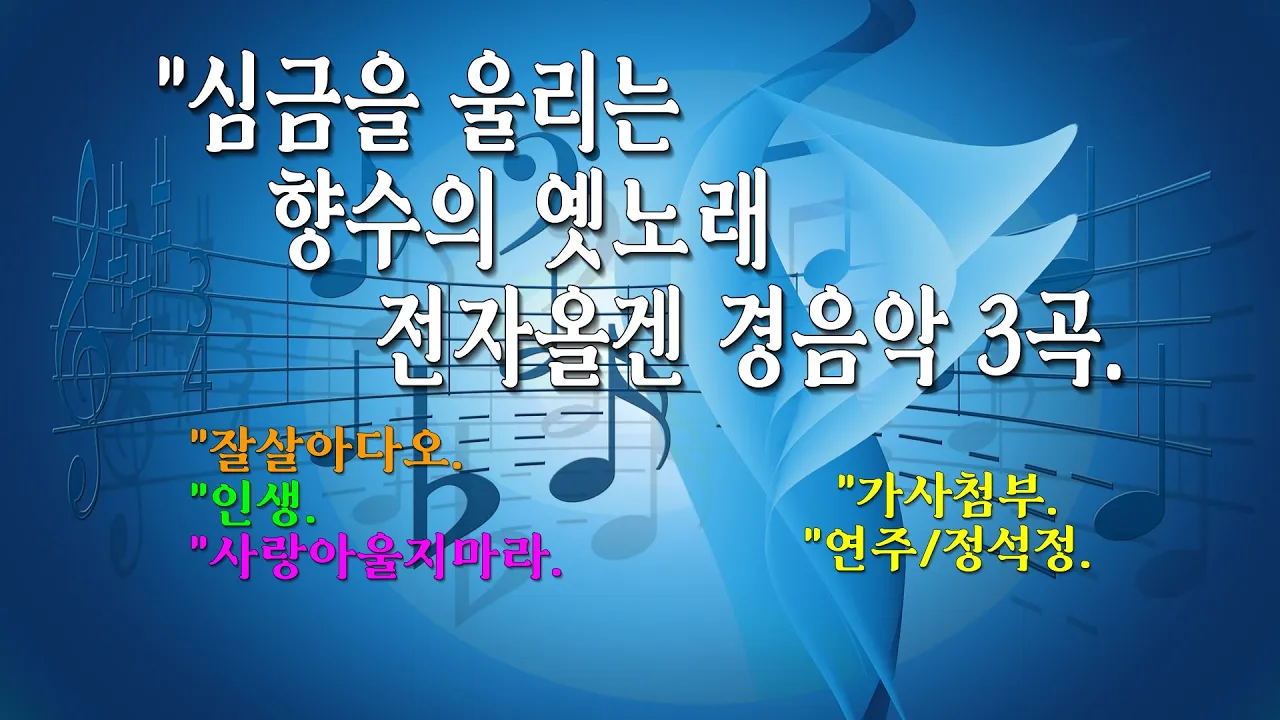 "심금을 울리는
향수의 옛노래
전자올겐 경음악 3곡.

"잘살아다오.
"인생.
"사랑아울지마라.

"가사첨부.
"연주/정석정.